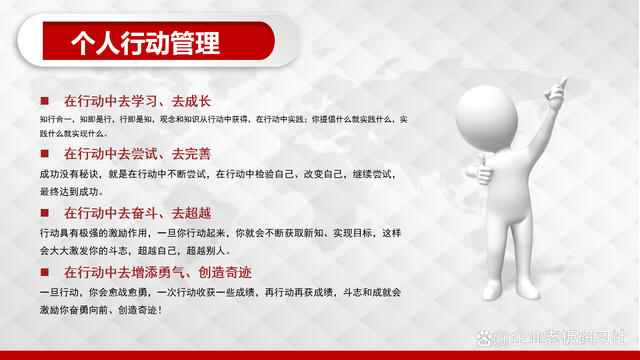 个人行动管理

■ 在行动中去学习、去成长

知行合一，知即是行，行即是知，观念和知识从行动中获得，在行动中实践；你提倡什么就实践什么，实践什么就实现什么。

■ 在行动中去尝试、去完善

成功没有秘诀，就是在行动中不断尝试，在行动中检验自己、改变自己，继续尝试，最终达到成功。

■ 在行动中去奋斗、去超越

行动具有极强的激励作用，一旦你行动起来，你就会不断获取新知、实现目标，这样会大大激发你的斗志，超越自己，超越别人。

■ 在行动中去增添勇气、创造奇迹

一旦行动，你会愈战愈勇，一次行动收获一些成绩，再行动再获成绩，斗志和成就会激励你奋勇向前、创造奇迹！

@企业老板研习社